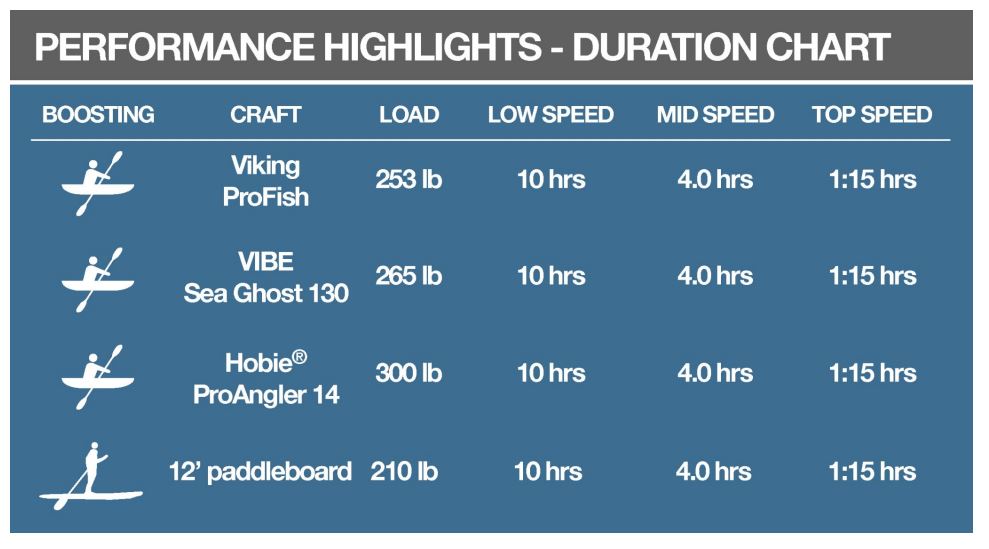 PERFORMANCE HIGHLIGHTS - DURATION CHART

| BOOSTING | CRAFT | LOAD | LOW SPEED | MID SPEED | TOP SPEED |
|---|---|---|---|---|---|
| | Viking ProFish | 253 lb | 10 hrs | 4.0 hrs | 1:15 hrs |
| | VIBE Sea Ghost 130 | 265 lb | 10 hrs | 4.0 hrs | 1:15 hrs |
| | Hobie® ProAngler 14 | 300 lb | 10 hrs | 4.0 hrs | 1:15 hrs |
| | 12' paddleboard | 210 lb | 10 hrs | 4.0 hrs | 1:15 hrs |